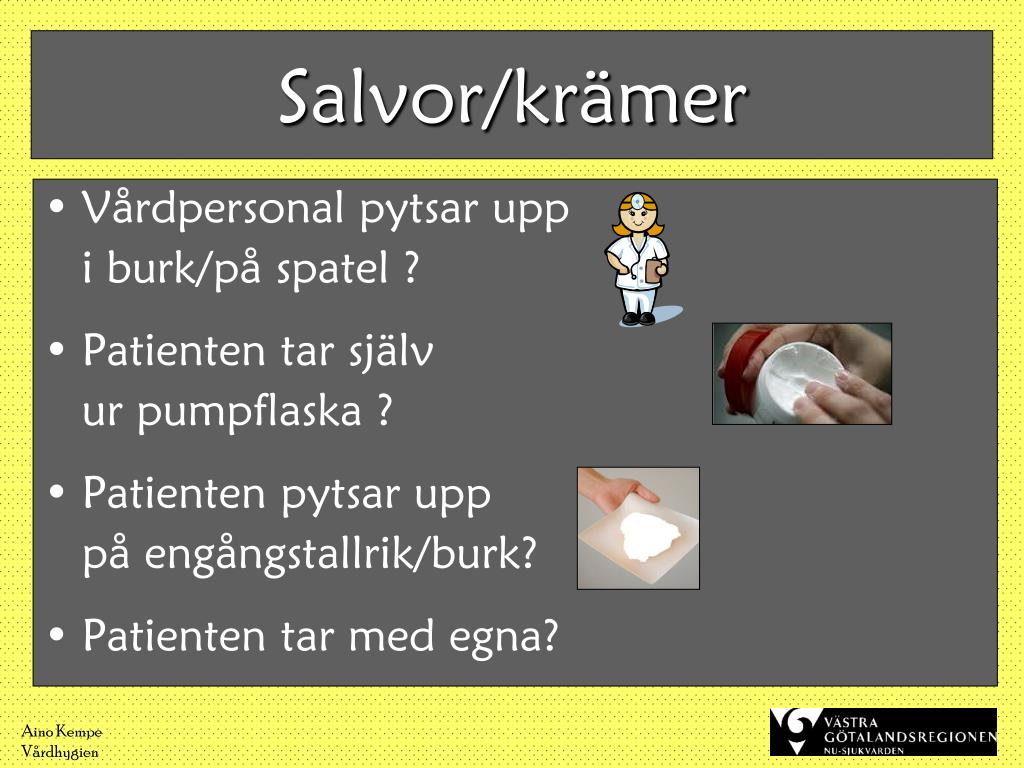 Salvor/krämer

• Vårdpersonal pytsar upp i burk/på spatel ?

• Patienten tar själv ur pumpflaska ?

• Patienten pytsar upp på engångstallrik/burk?

• Patienten tar med egna?

Aino Kempe
Vårdhygien

VÄSTRA GÖTALANDSREGIONEN
NU-SJUKVÅRDEN